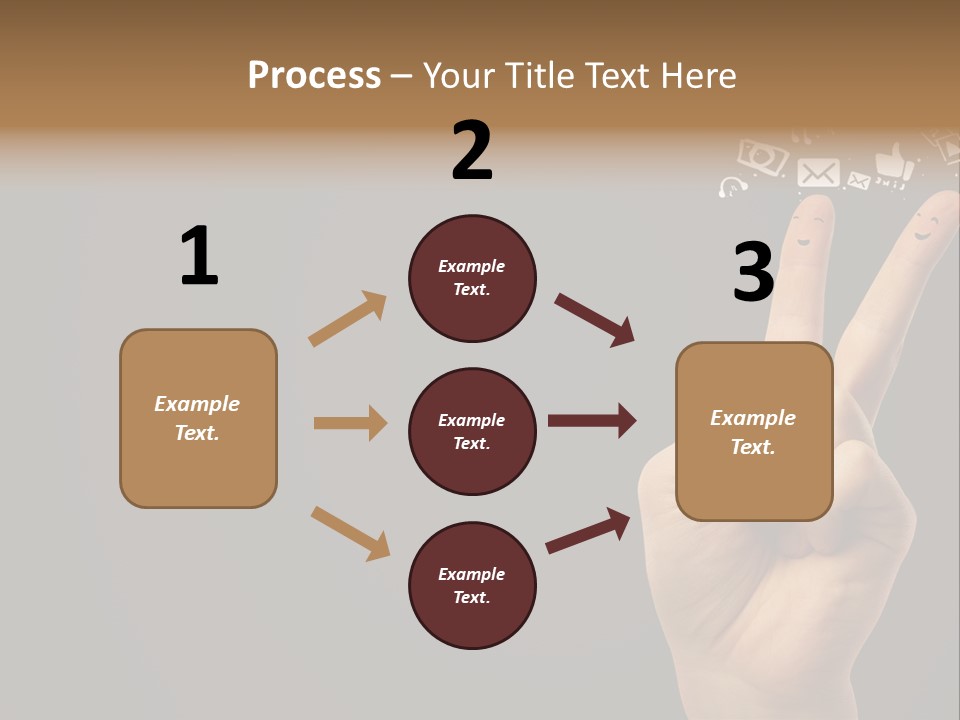 Process – Your Title Text Here

1

Example Text.

2

Example Text.

Example Text.

Example Text.

3

Example Text.